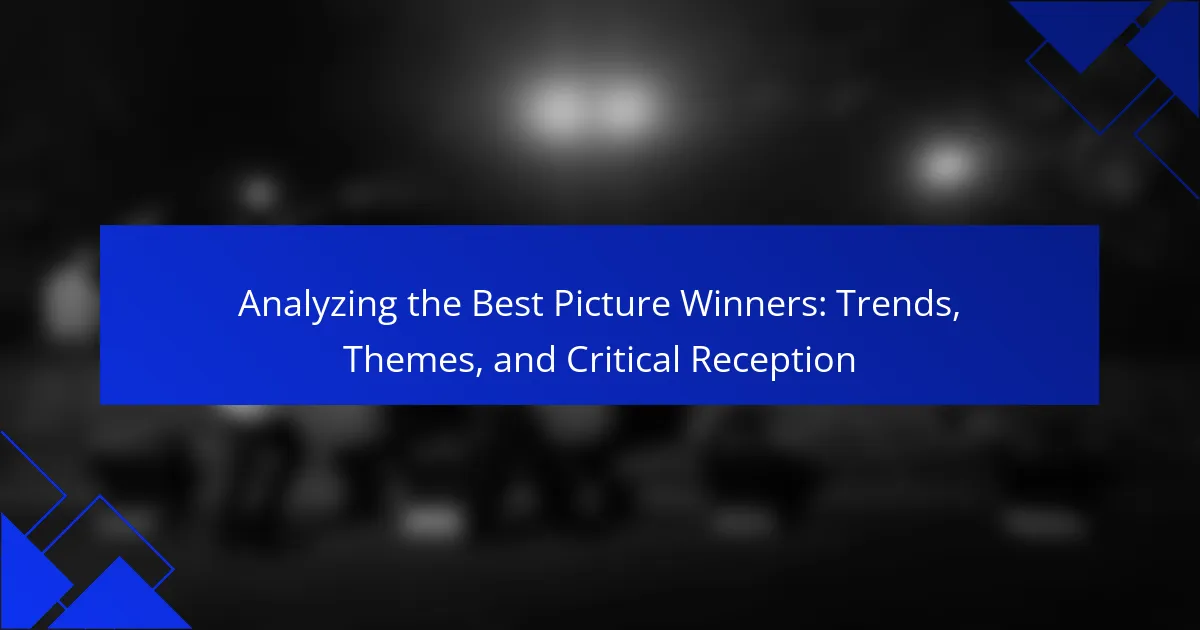 Analyzing the Best Picture Winners: Trends, Themes, and Critical Reception